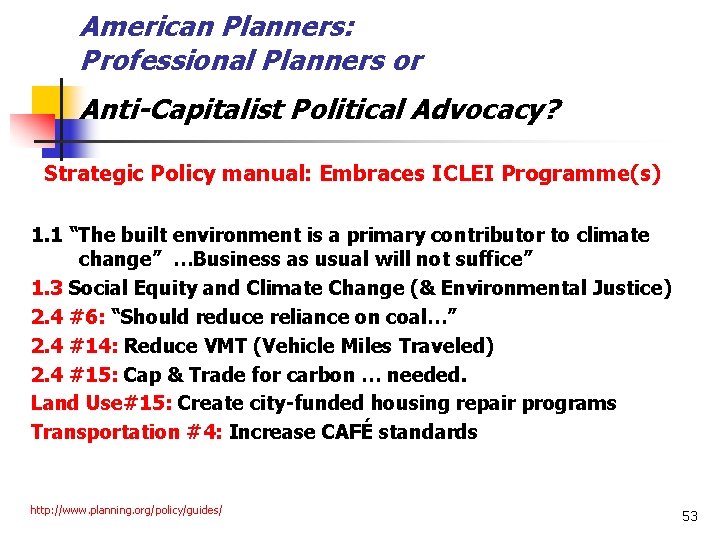 American Planners:
Professional Planners or
Anti-Capitalist Political Advocacy?

Strategic Policy manual: Embraces ICLEI Programme(s)

1.1 “The built environment is a primary contributor to climate change” …Business as usual will not suffice”
1.3 Social Equity and Climate Change (& Environmental Justice)
2.4 #6: “Should reduce reliance on coal…”
2.4 #14: Reduce VMT (Vehicle Miles Traveled)
2.4 #15: Cap & Trade for carbon … needed.
Land Use#15: Create city-funded housing repair programs
Transportation #4: Increase CAFÉ standards

http://www.planning.org/policy/guides/

53